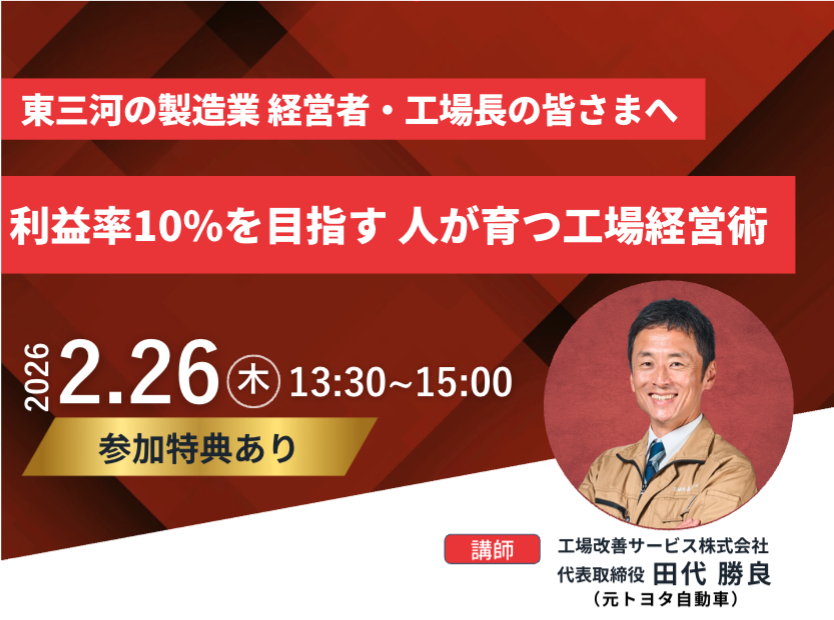 東三河の製造業 経営者・工場長の皆さまへ

利益率10%を目指す 人が育つ工場経営術

2026 2.26 木 13:30~15:00

参加特典あり

講師 工場改善サービス株式会社
代表取締役 田代 勝良
（元トヨタ自動車）